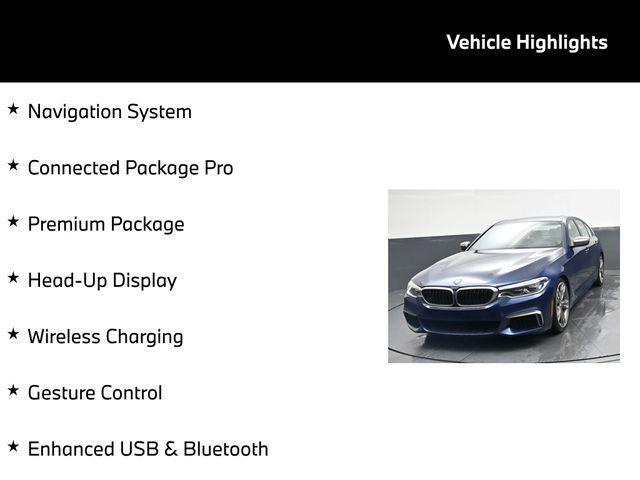 Vehicle Highlights

★ Navigation System

★ Connected Package Pro

★ Premium Package

★ Head-Up Display

★ Wireless Charging

★ Gesture Control

★ Enhanced USB & Bluetooth